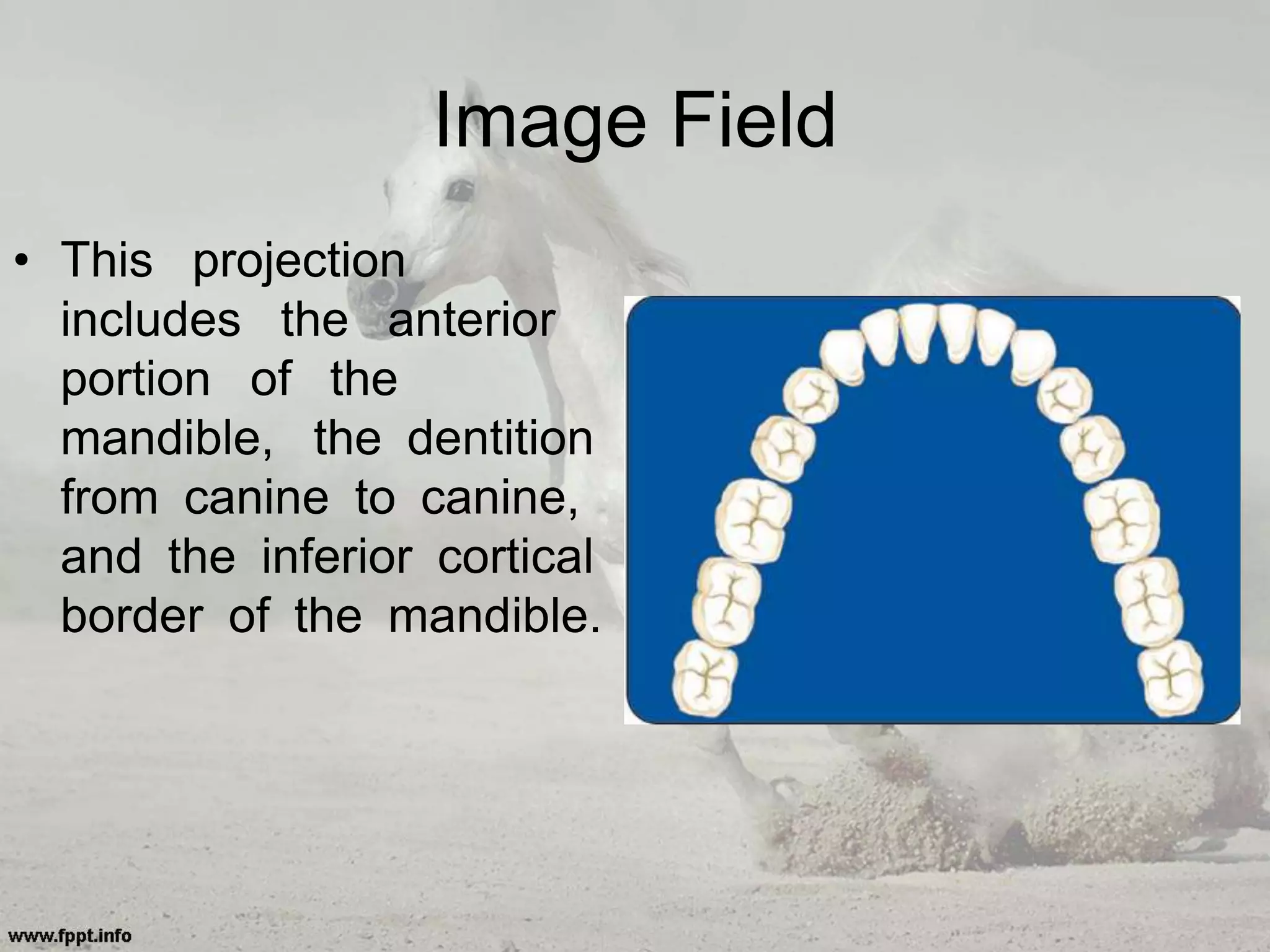 Image Field

• This projection includes the anterior portion of the mandible, the dentition from canine to canine, and the inferior cortical border of the mandible.

www.fppt.info